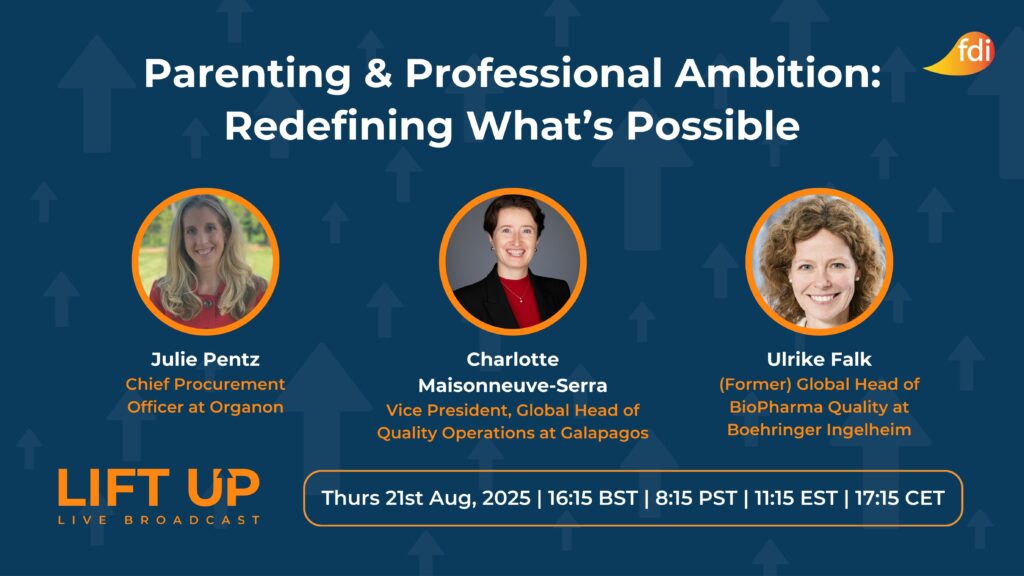 fdi

Parenting & Professional Ambition: Redefining What's Possible

Julie Pentz
Chief Procurement Officer at Organon

Charlotte Maisonneuve-Serra
Vice President, Global Head of Quality Operations at Galapagos

Ulrike Falk
(Former) Global Head of BioPharma Quality at Boehringer Ingelheim

LIFT UP
LIVE BROADCAST

Thurs 21st Aug, 2025 | 16:15 BST | 8:15 PST | 11:15 EST | 17:15 CET